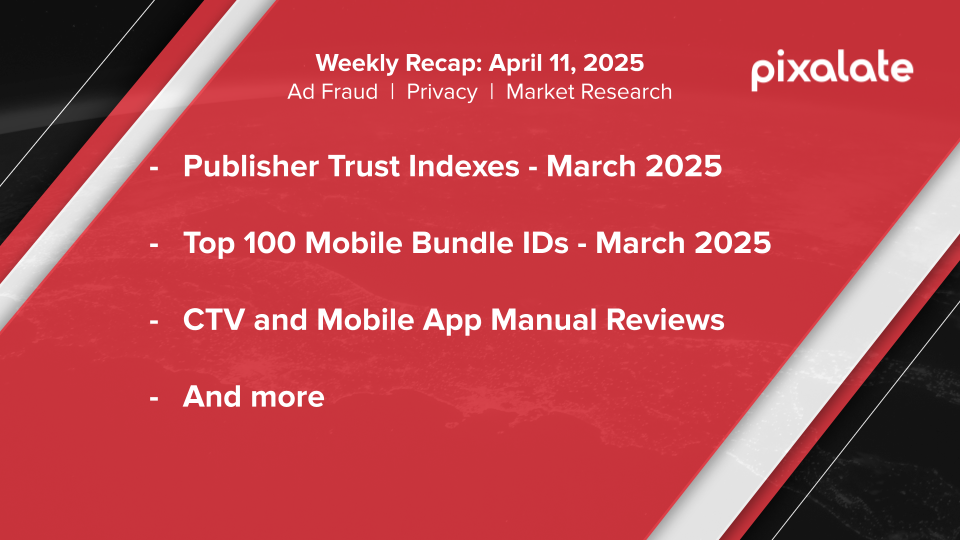 Weekly Recap: April 11, 2025
Ad Fraud | Privacy | Market Research

pixalate

- Publisher Trust Indexes - March 2025
- Top 100 Mobile Bundle IDs - March 2025
- CTV and Mobile App Manual Reviews
- And more